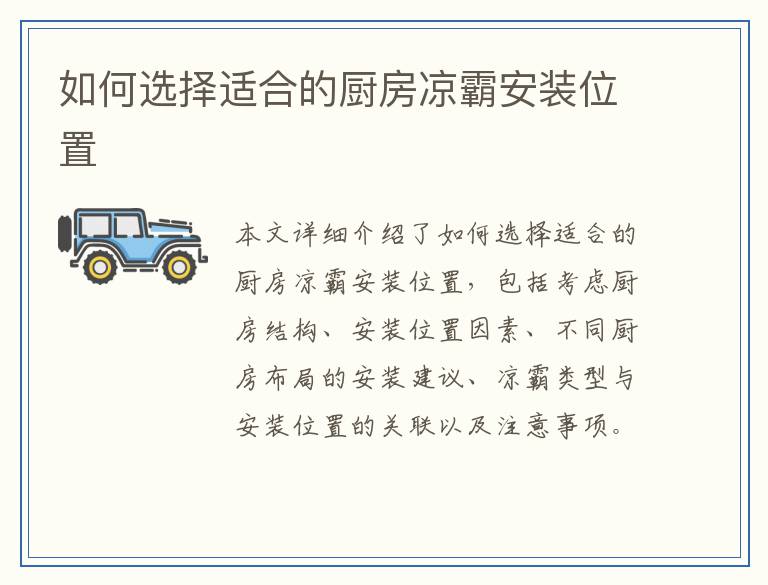 如何选择适合的厨房凉霸安装位置

本文详细介绍了如何选择适合的厨房凉霸安装位置，包括考虑厨房结构、安装位置因素、不同厨房布局的安装建议、凉霸类型与安装位置的关联以及注意事项。